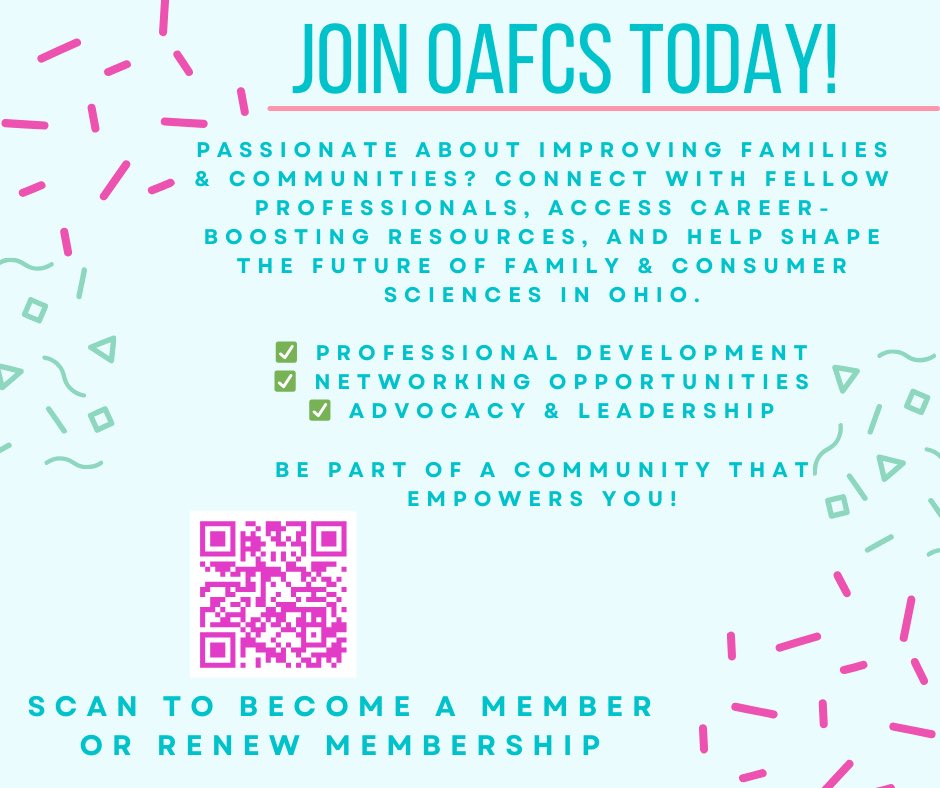 JOIN OAFCS TODAY!

PASSIONATE ABOUT IMPROVING FAMILIES & COMMUNITIES? CONNECT WITH FELLOW PROFESSIONALS, ACCESS CAREER-BOOSTING RESOURCES, AND HELP SHAPE THE FUTURE OF FAMILY & CONSUMER SCIENCES IN OHIO.

✅ PROFESSIONAL DEVELOPMENT
✅ NETWORKING OPPORTUNITIES
✅ ADVOCACY & LEADERSHIP

BE PART OF A COMMUNITY THAT EMPOWERS YOU!

SCAN TO BECOME A MEMBER OR RENEW MEMBERSHIP